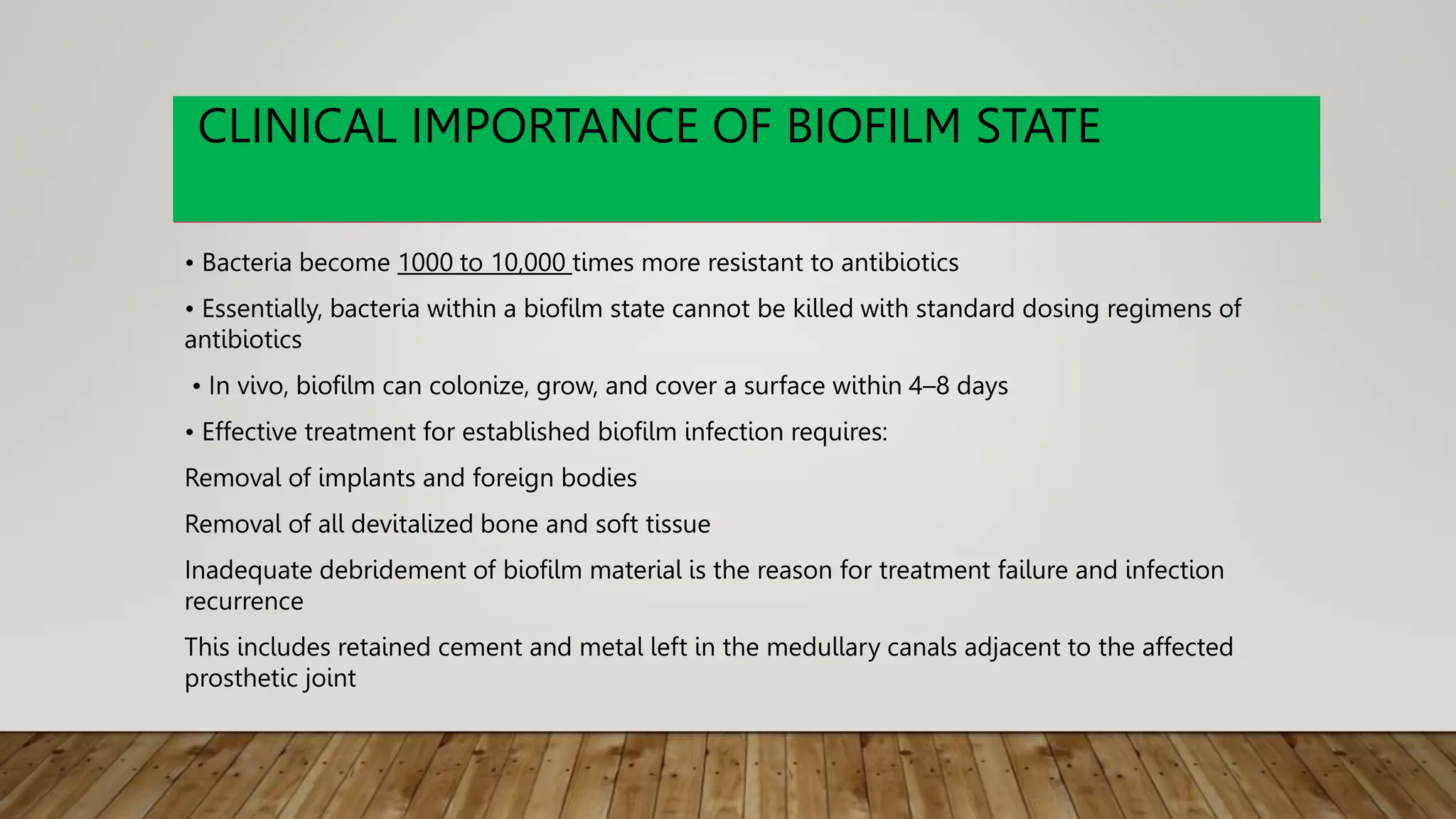 CLINICAL IMPORTANCE OF BIOFILM STATE

• Bacteria become 1000 to 10,000 times more resistant to antibiotics

• Essentially, bacteria within a biofilm state cannot be killed with standard dosing regimens of antibiotics

• In vivo, biofilm can colonize, grow, and cover a surface within 4–8 days

• Effective treatment for established biofilm infection requires:

Removal of implants and foreign bodies

Removal of all devitalized bone and soft tissue

Inadequate debridement of biofilm material is the reason for treatment failure and infection recurrence

This includes retained cement and metal left in the medullary canals adjacent to the affected prosthetic joint